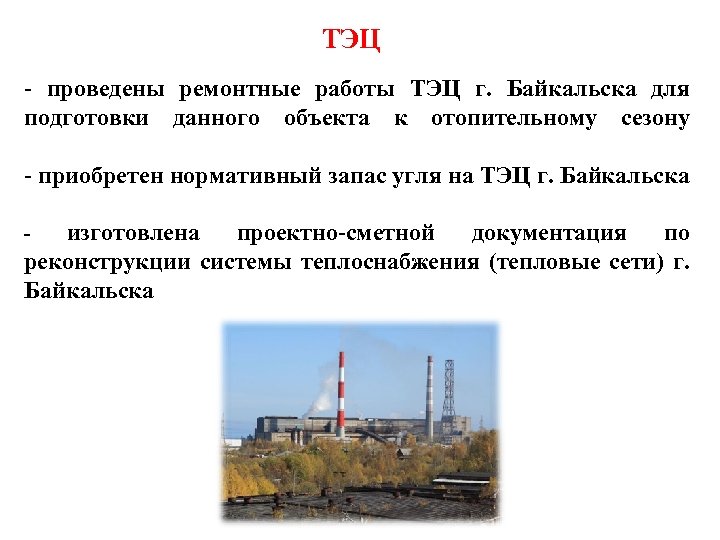 ТЭЦ

- проведены ремонтные работы ТЭЦ г. Байкальска для подготовки данного объекта к отопительному сезону

- приобретен нормативный запас угля на ТЭЦ г. Байкальска

- изготовлена проектно-сметной документация по реконструкции системы теплоснабжения (тепловые сети) г. Байкальска